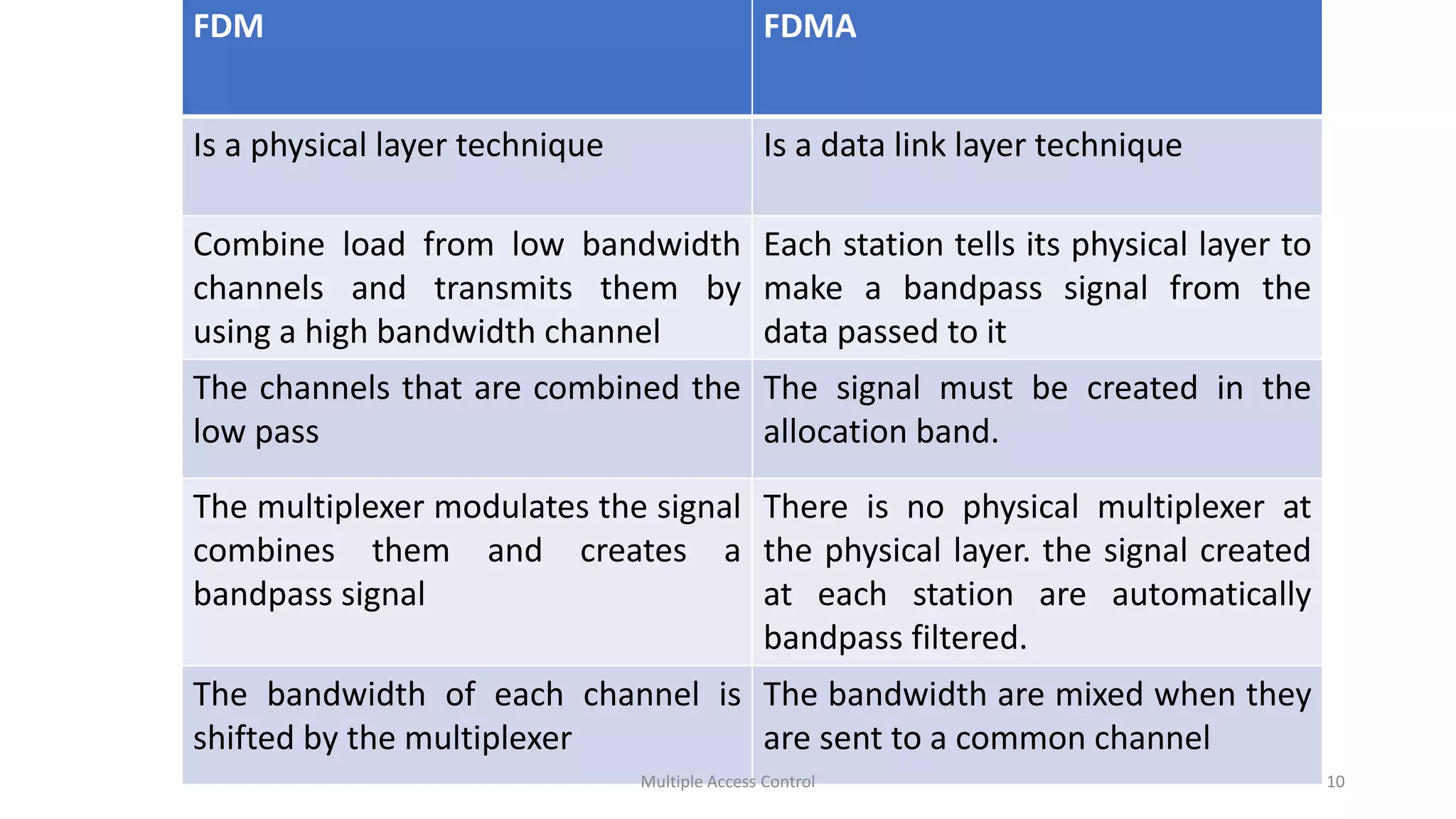 | FDM | FDMA |
|---|---|
| Is a physical layer technique | Is a data link layer technique |
| Combine load from low bandwidth channels and transmits them by using a high bandwidth channel | Each station tells its physical layer to make a bandpass signal from the data passed to it |
| The channels that are combined the low pass | The signal must be created in the allocation band. |
| The multiplexer modulates the signal combines them and creates a bandpass signal | There is no physical multiplexer at the physical layer. the signal created at each station are automatically bandpass filtered. |
| The bandwidth of each channel is shifted by the multiplexer | The bandwidth are mixed when they are sent to a common channel |

Multiple Access Control

10